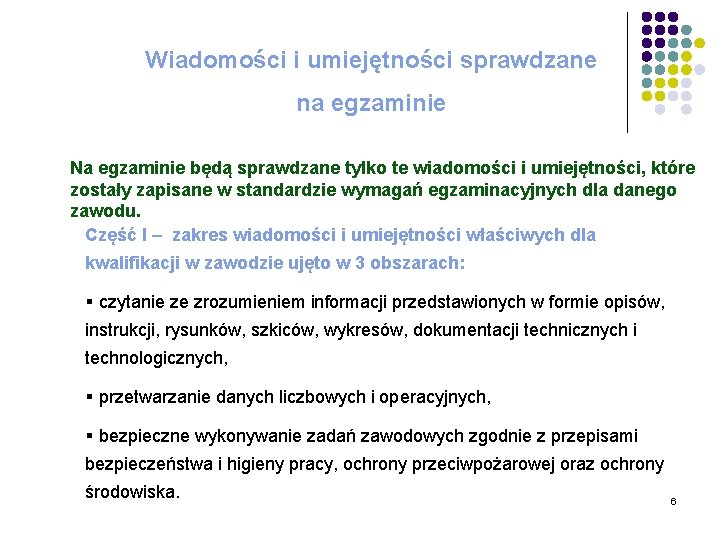 Wiadomości i umiejętności sprawdzane

na egzaminie

Na egzaminie będą sprawdzane tylko te wiadomości i umiejętności, które zostały zapisane w standardzie wymagań egzaminacyjnych dla danego zawodu.

Część I – zakres wiadomości i umiejętności właściwych dla kwalifikacji w zawodzie ujęto w 3 obszarach:

▪ czytanie ze zrozumieniem informacji przedstawionych w formie opisów, instrukcji, rysunków, szkiców, wykresów, dokumentacji technicznych i technologicznych,

▪ przetwarzanie danych liczbowych i operacyjnych,

▪ bezpieczne wykonywanie zadań zawodowych zgodnie z przepisami bezpieczeństwa i higieny pracy, ochrony przeciwpożarowej oraz ochrony środowiska.

6